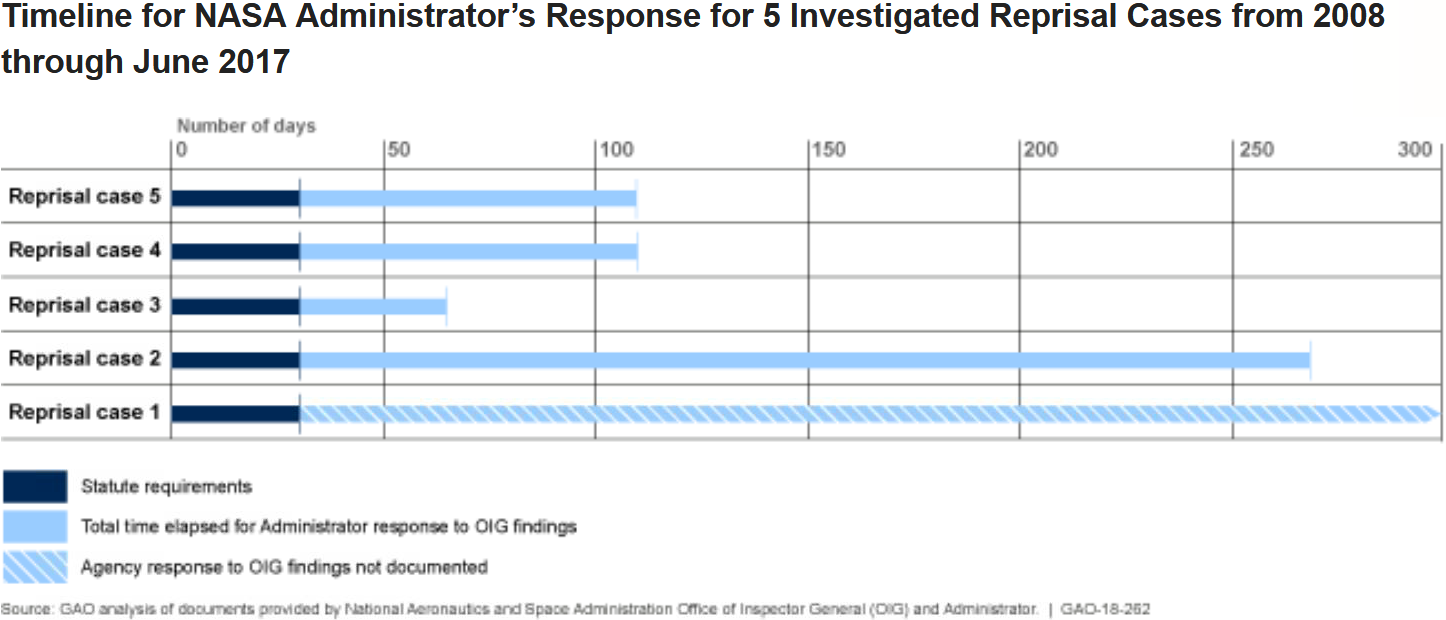 Timeline for NASA Administrator's Response for 5 Investigated Reprisal Cases from 2008 through June 2017

Number of days

0 50 100 150 200 250 300

Reprisal case 5

Reprisal case 4

Reprisal case 3

Reprisal case 2

Reprisal case 1

Statute requirements

Total time elapsed for Administrator response to OIG findings

Agency response to OIG findings not documented

Source: GAO analysis of documents provided by National Aeronautics and Space Administration Office of Inspector General (OIG) and Administrator. | GAO-18-262